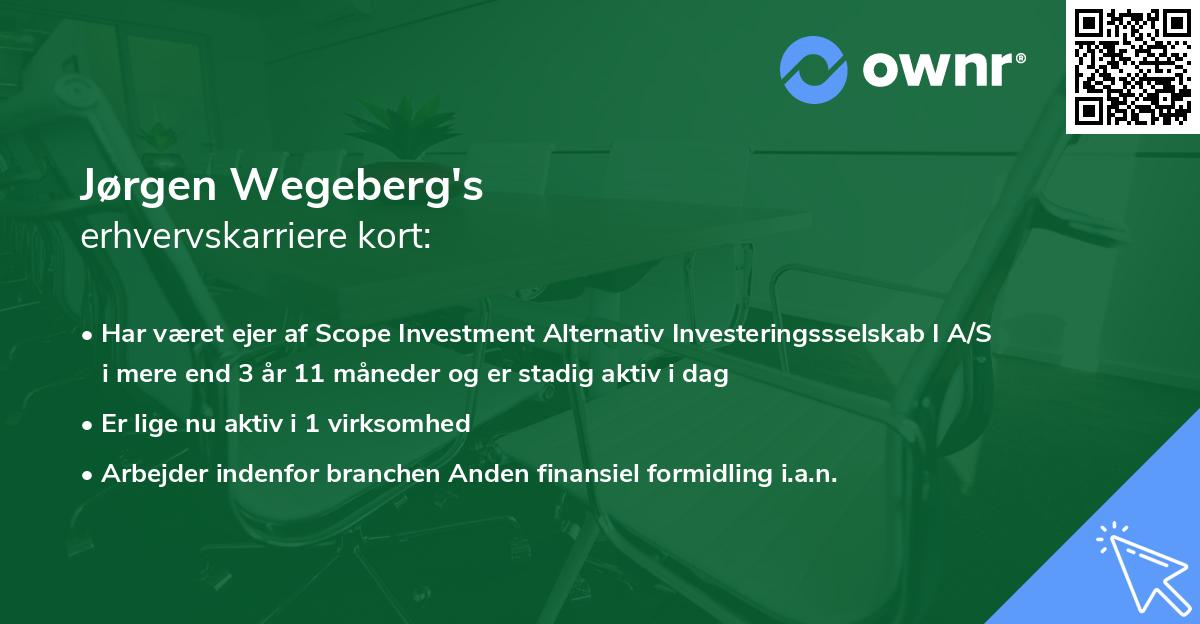 ownr®

Jørgen Wegeberg's
erhvervskarriere kort:

• Har været ejer af Scope Investment Alternativ Investeringssselskab I A/S i mere end 3 år 11 måneder og er stadig aktiv i dag

• Er lige nu aktiv i 1 virksomhed

• Arbejder indenfor branchen Anden finansiel formidling i.a.n.